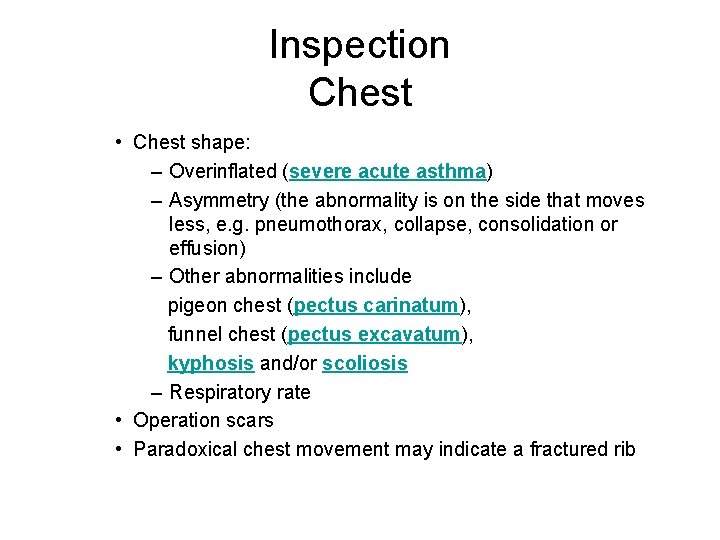 Inspection
Chest

• Chest shape:
– Overinflated (severe acute asthma)
– Asymmetry (the abnormality is on the side that moves less, e.g. pneumothorax, collapse, consolidation or effusion)
– Other abnormalities include
pigeon chest (pectus carinatum),
funnel chest (pectus excavatum),
kyphosis and/or scoliosis
– Respiratory rate
• Operation scars
• Paradoxical chest movement may indicate a fractured rib